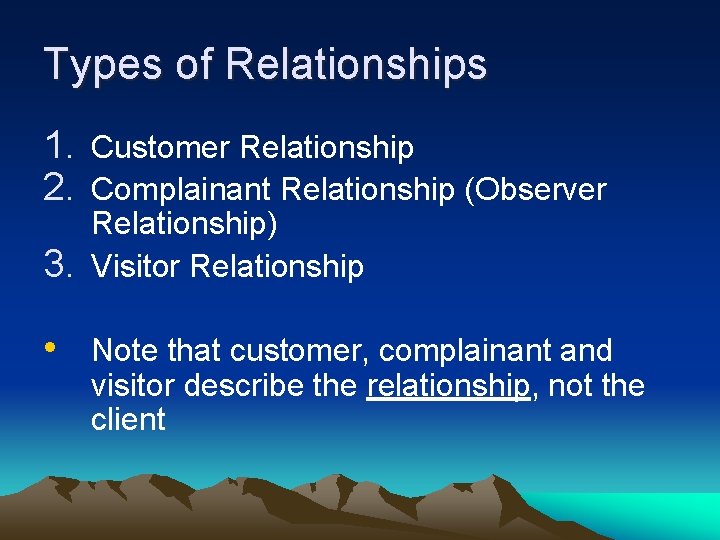 Types of Relationships

1. Customer Relationship
2. Complainant Relationship (Observer Relationship)
3. Visitor Relationship

• Note that customer, complainant and visitor describe the relationship, not the client